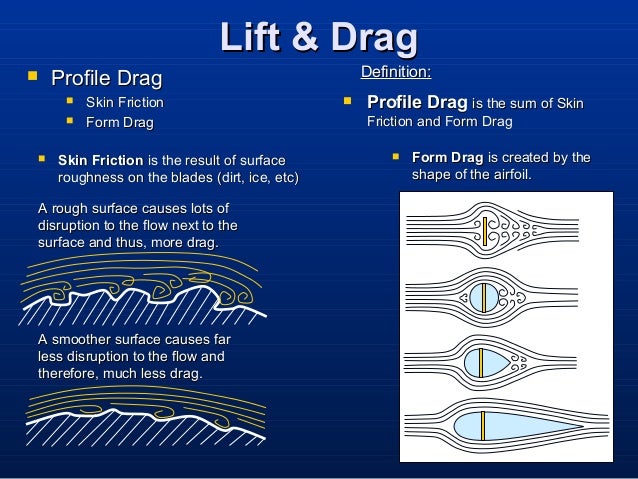 Lift & Drag

Profile Drag

Skin Friction

Form Drag

Skin Friction is the result of surface roughness on the blades (dirt, ice, etc)

A rough surface causes lots of disruption to the flow next to the surface and thus, more drag.

A smoother surface causes far less disruption to the flow and therefore, much less drag.

Definition:

Profile Drag is the sum of Skin Friction and Form Drag

Form Drag is created by the shape of the airfoil.